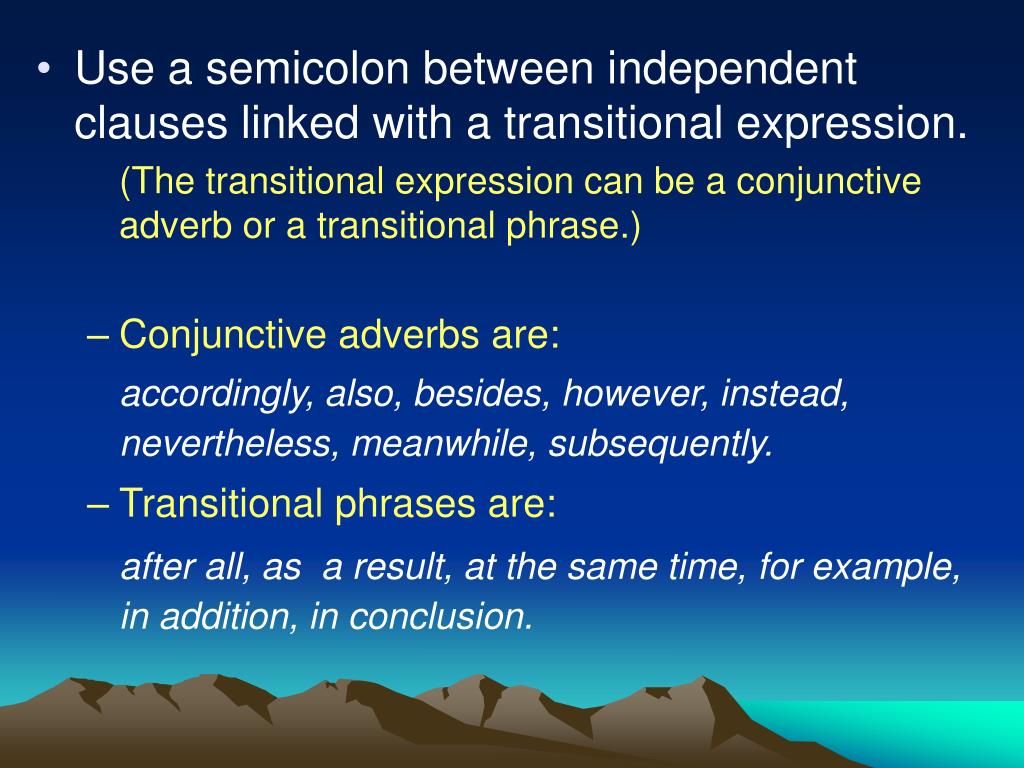 • Use a semicolon between independent clauses linked with a transitional expression.

(The transitional expression can be a conjunctive adverb or a transitional phrase.)

– Conjunctive adverbs are:

accordingly, also, besides, however, instead, nevertheless, meanwhile, subsequently.

– Transitional phrases are:

after all, as  a result, at the same time, for example, in addition, in conclusion.